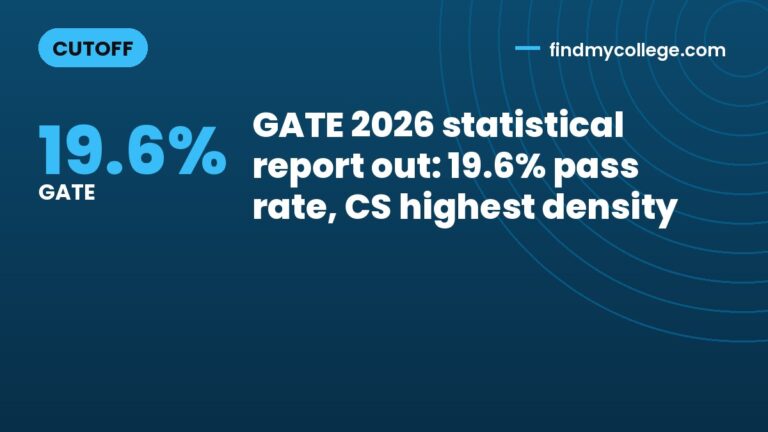 CUTOFF

findmycollege.com

19.6%
GATE

GATE 2026 statistical report out: 19.6% pass rate, CS highest density